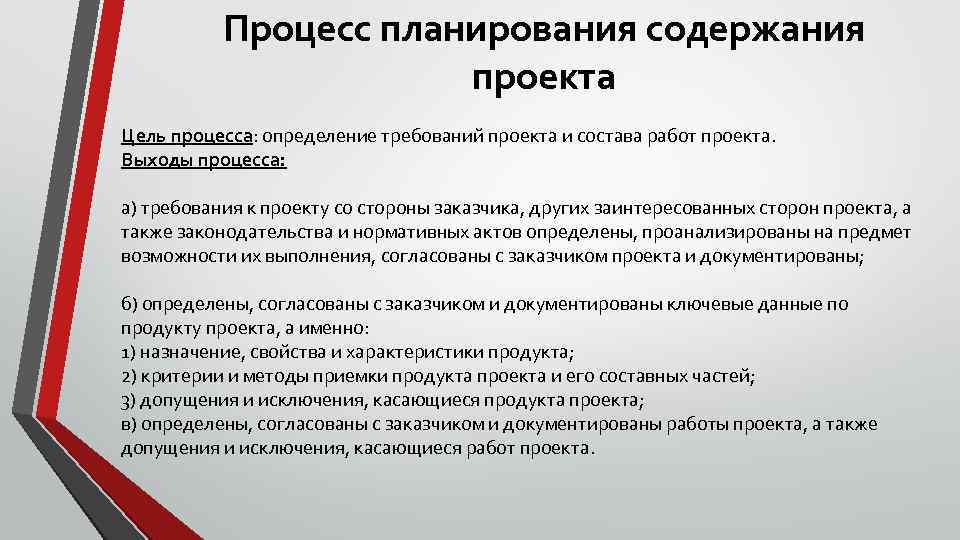 Процесс планирования содержания проекта

Цель процесса: определение требований проекта и состава работ проекта.
Выходы процесса:

а) требования к проекту со стороны заказчика, других заинтересованных сторон проекта, а также законодательства и нормативных актов определены, проанализированы на предмет возможности их выполнения, согласованы с заказчиком проекта и документированы;

б) определены, согласованы с заказчиком и документированы ключевые данные по продукту проекта, а именно:
1) назначение, свойства и характеристики продукта;
2) критерии и методы приемки продукта проекта и его составных частей;
3) допущения и исключения, касающиеся продукта проекта;
в) определены, согласованы с заказчиком и документированы работы проекта, а также допущения и исключения, касающиеся работ проекта.